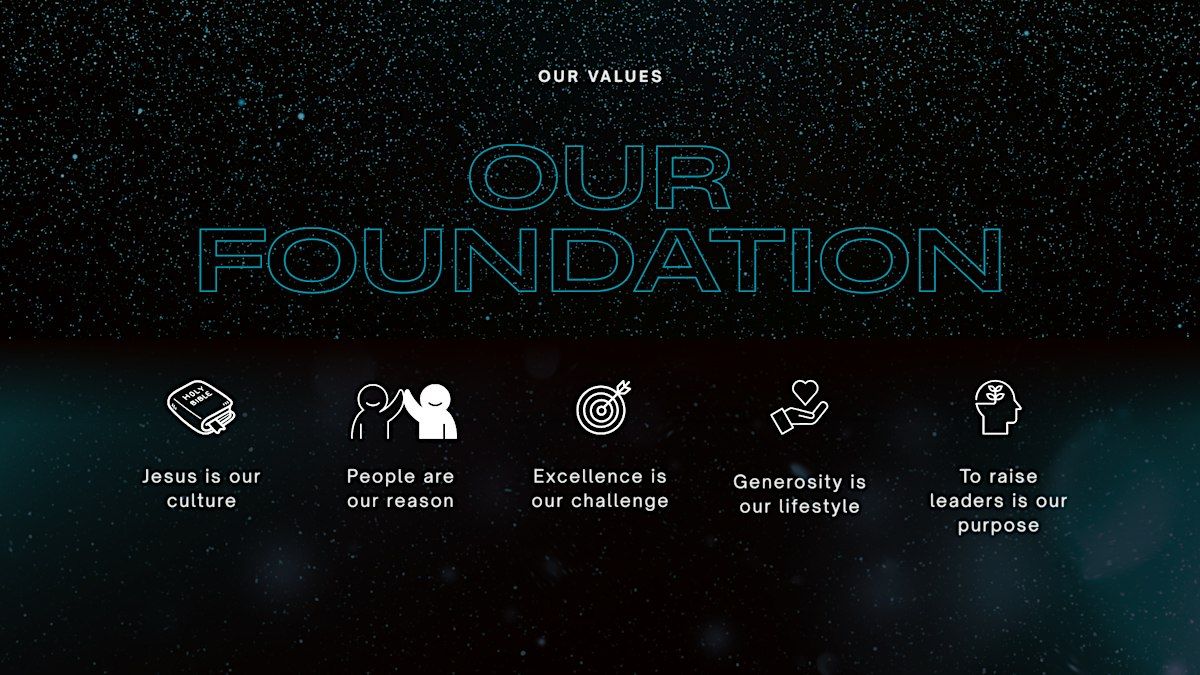 OUR VALUES

OUR FOUNDATION

HOLY BIBLE

Jesus is our culture

People are our reason

Excellence is our challenge

Generosity is our lifestyle

To raise leaders is our purpose